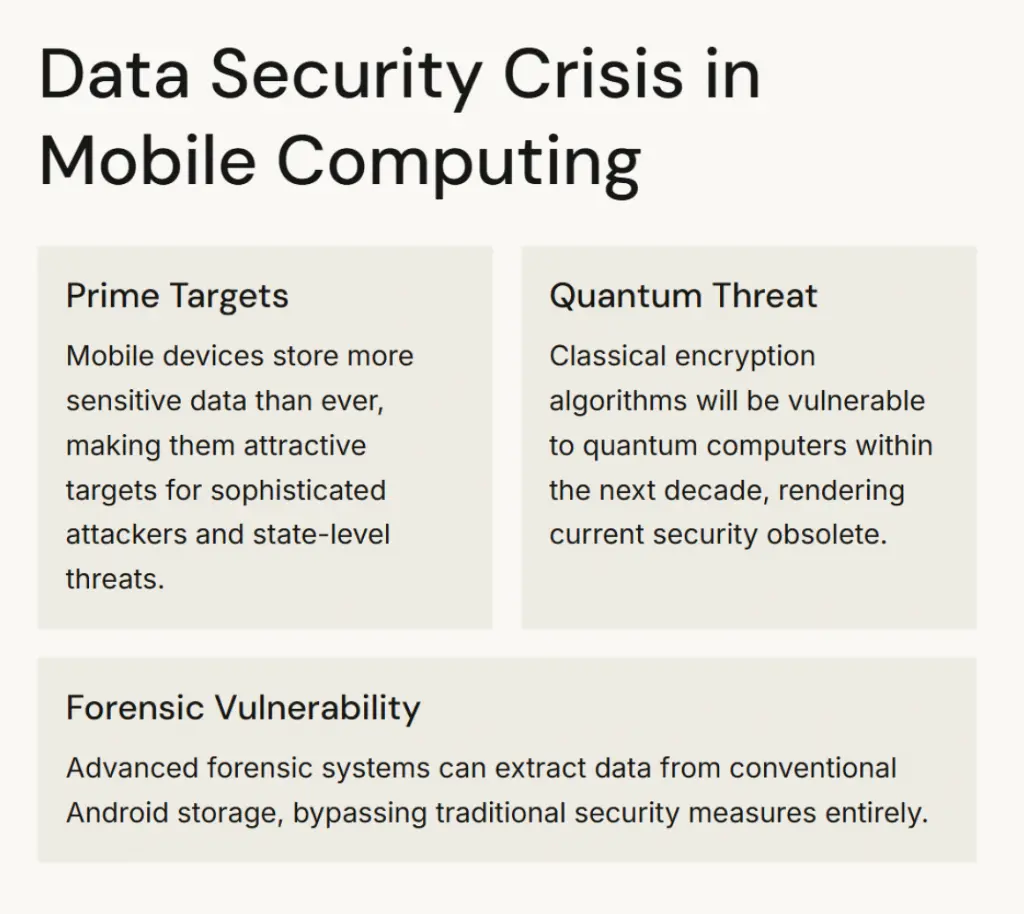 Data Security Crisis in Mobile Computing

Prime Targets

Mobile devices store more sensitive data than ever, making them attractive targets for sophisticated attackers and state-level threats.

Quantum Threat

Classical encryption algorithms will be vulnerable to quantum computers within the next decade, rendering current security obsolete.

Forensic Vulnerability

Advanced forensic systems can extract data from conventional Android storage, bypassing traditional security measures entirely.